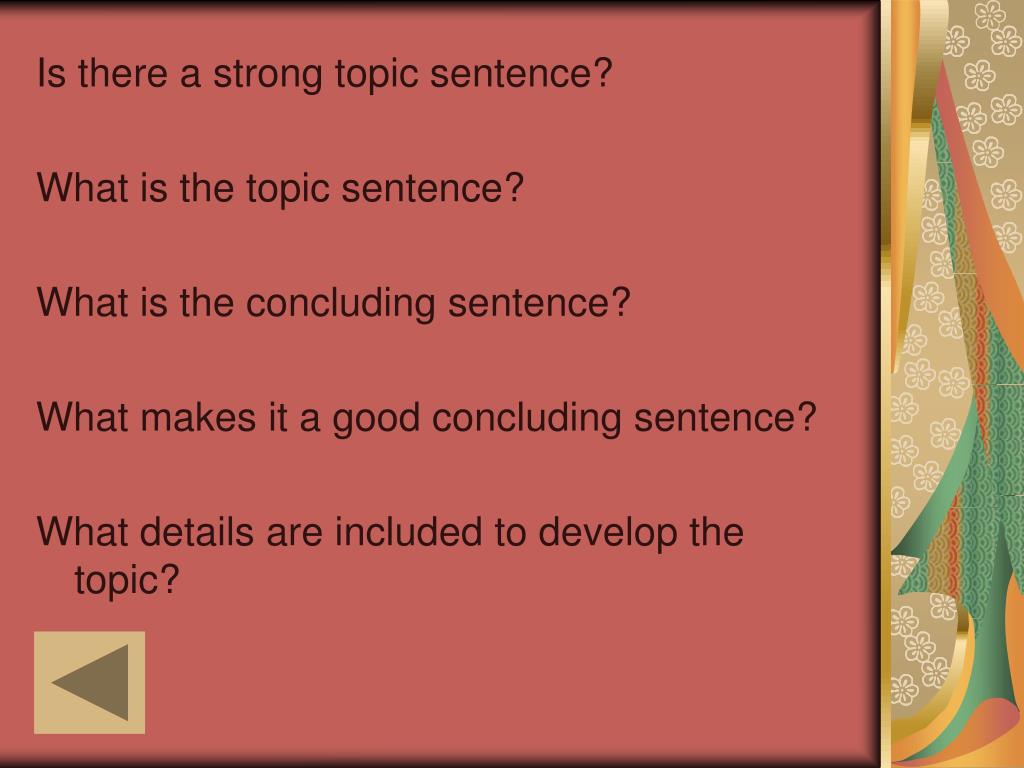 Is there a strong topic sentence?

What is the topic sentence?

What is the concluding sentence?

What makes it a good concluding sentence?

What details are included to develop the topic?